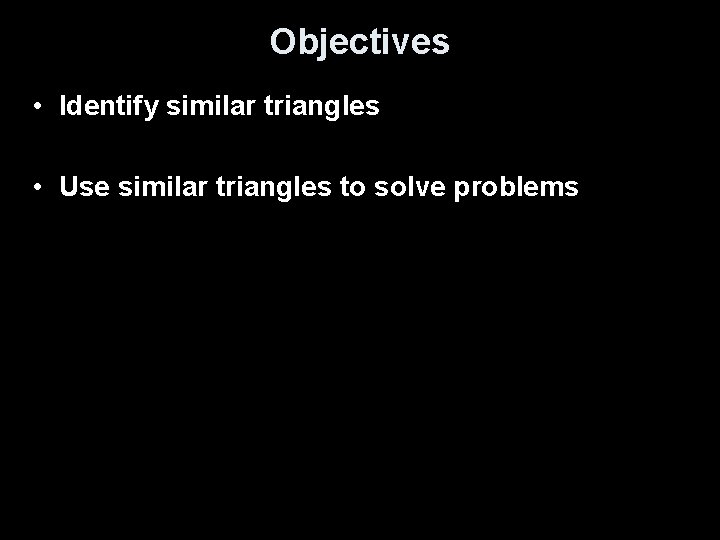 Objectives

• Identify similar triangles

• Use similar triangles to solve problems